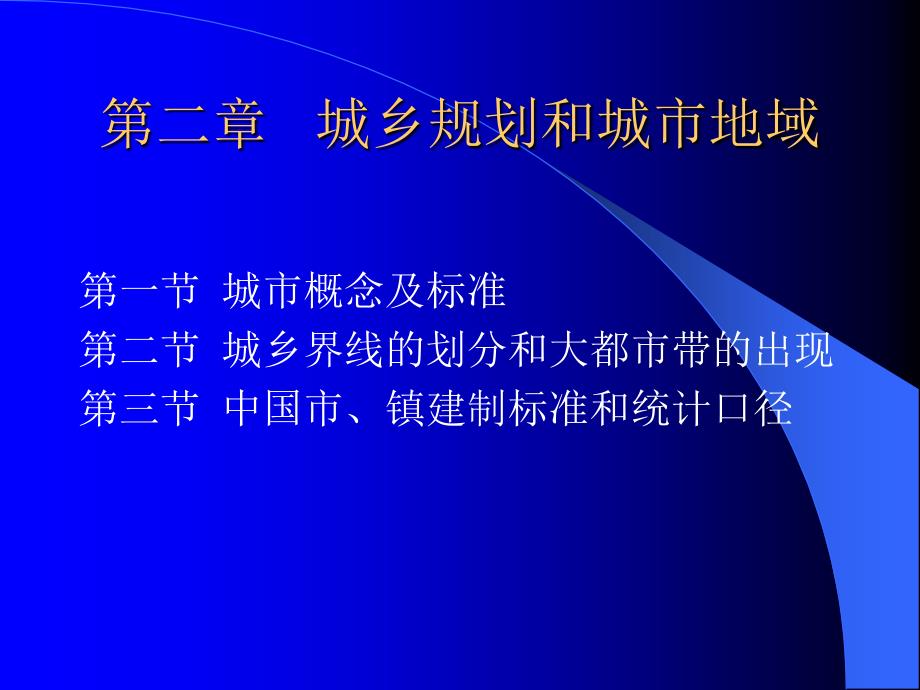 第二章　城乡规划和城市地域

第一节 城市概念及标准
第二节 城乡界线的划分和大都市带的出现
第三节 中国市、镇建制标准和统计口径